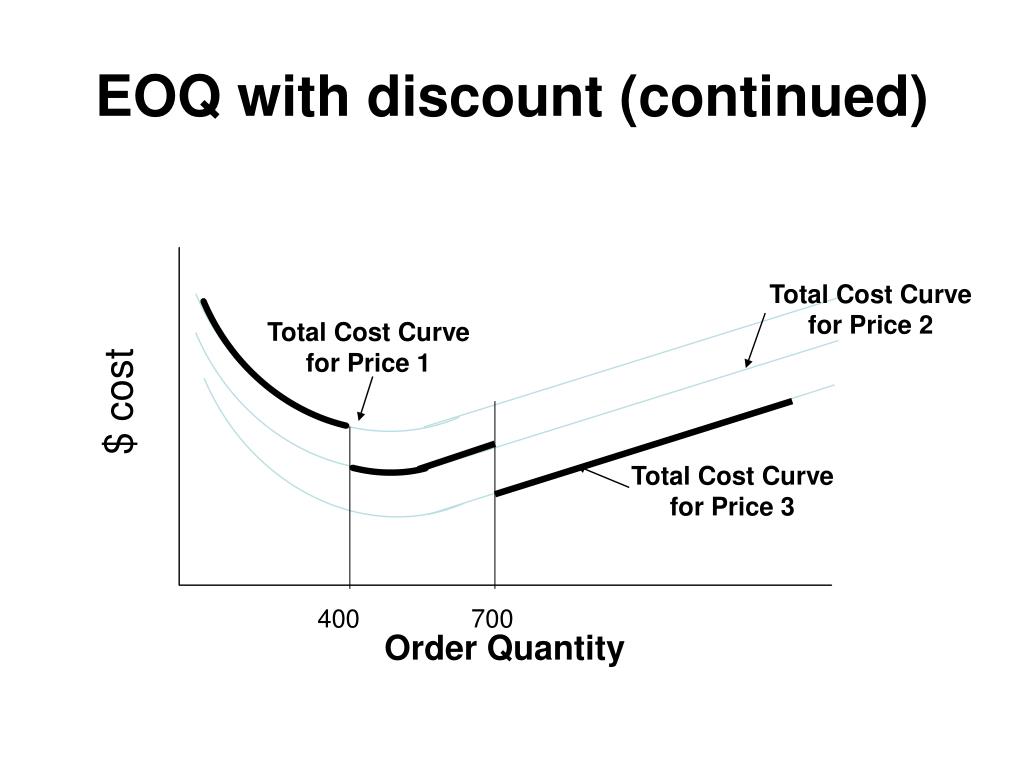 EOQ with discount (continued)

$ cost

Total Cost Curve for Price 1

Total Cost Curve for Price 2

Total Cost Curve for Price 3

400

700

Order Quantity